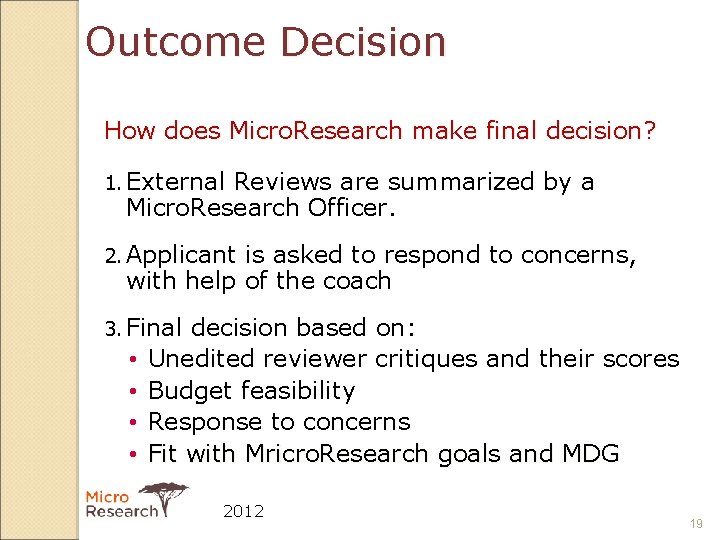 Outcome Decision

How does MicroResearch make final decision?

1. External Reviews are summarized by a MicroResearch Officer.

2. Applicant is asked to respond to concerns, with help of the coach

3. Final decision based on:
• Unedited reviewer critiques and their scores
• Budget feasibility
• Response to concerns
• Fit with MricroResearch goals and MDG

Micro Research

2012

19